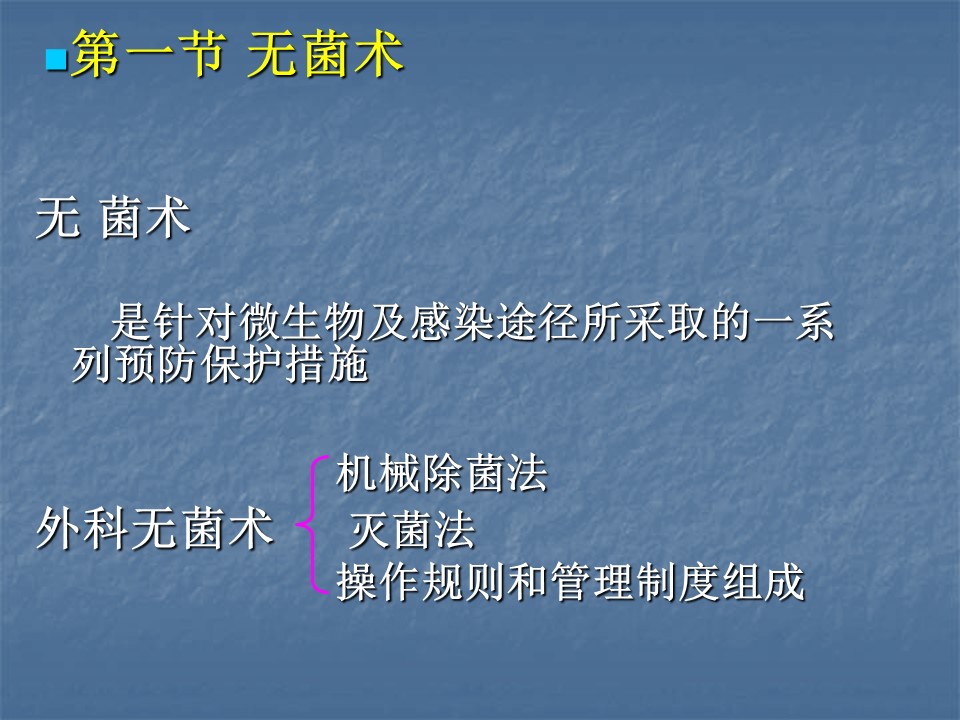 第一节 无菌术

无 菌术

是针对微生物及感染途径所采取的一系列预防保护措施

外科无菌术

机械除菌法

灭菌法

操作规则和管理制度组成